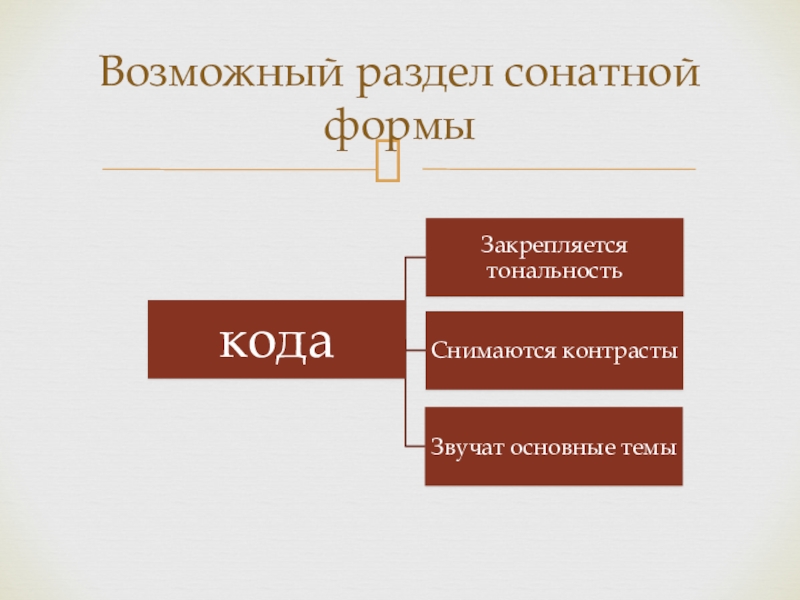 Возможный раздел сонатной формы

кода

Закрепляется тональность

Снимаются контрасты

Звучат основные темы